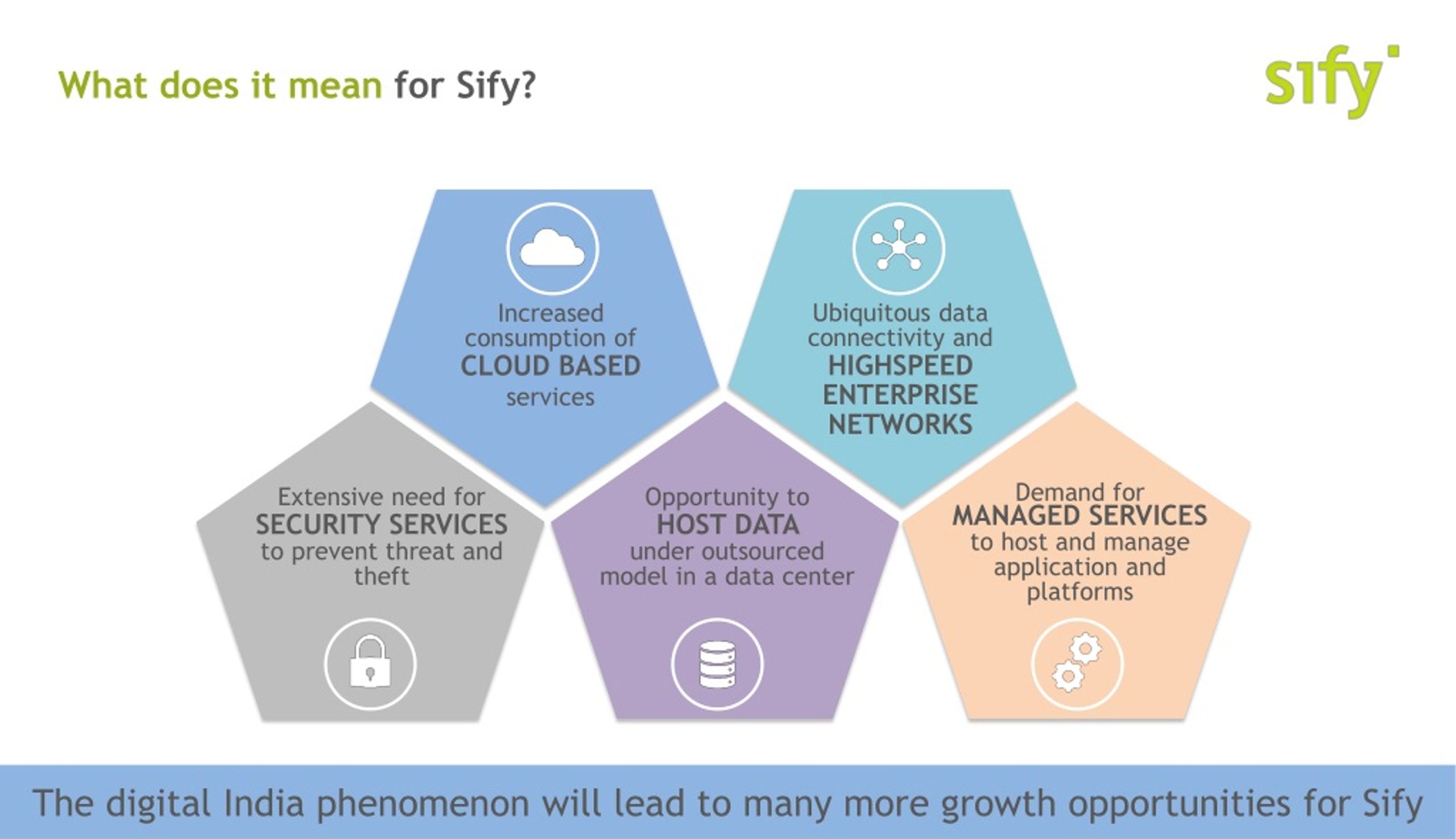 What does it mean for Sify?

sify

Increased consumption of CLOUD BASED services

Ubiquitous data connectivity and HIGHSPEED ENTERPRISE NETWORKS

Extensive need for SECURITY SERVICES to prevent threat and theft

Opportunity to HOST DATA under outsourced model in a data center

Demand for MANAGED SERVICES to host and manage application and platforms

The digital India phenomenon will lead to many more growth opportunities for Sify